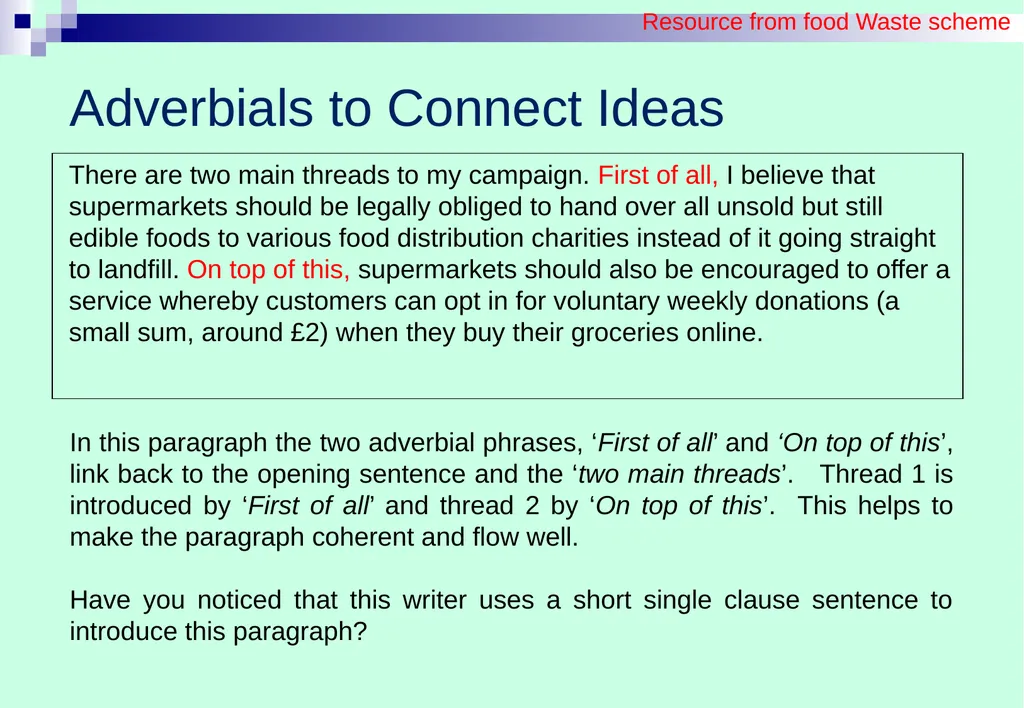 Resource from food Waste scheme

Adverbials to Connect Ideas

There are two main threads to my campaign. First of all, I believe that supermarkets should be legally obliged to hand over all unsold but still edible foods to various food distribution charities instead of it going straight to landfill. On top of this, supermarkets should also be encouraged to offer a service whereby customers can opt in for voluntary weekly donations (a small sum, around £2) when they buy their groceries online.

In this paragraph the two adverbial phrases, ‘First of all’ and ‘On top of this’, link back to the opening sentence and the ‘two main threads’. Thread 1 is introduced by ‘First of all’ and thread 2 by ‘On top of this’. This helps to make the paragraph coherent and flow well.

Have you noticed that this writer uses a short single clause sentence to introduce this paragraph?